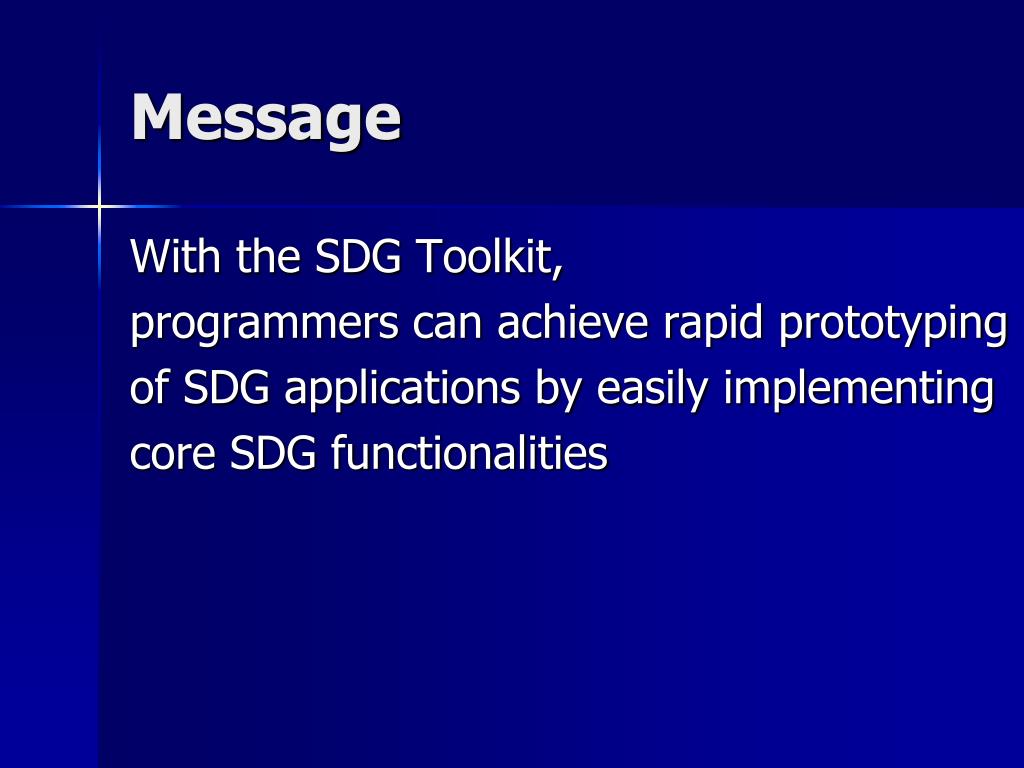 Message

With the SDG Toolkit,
programmers can achieve rapid prototyping of SDG applications by easily implementing core SDG functionalities